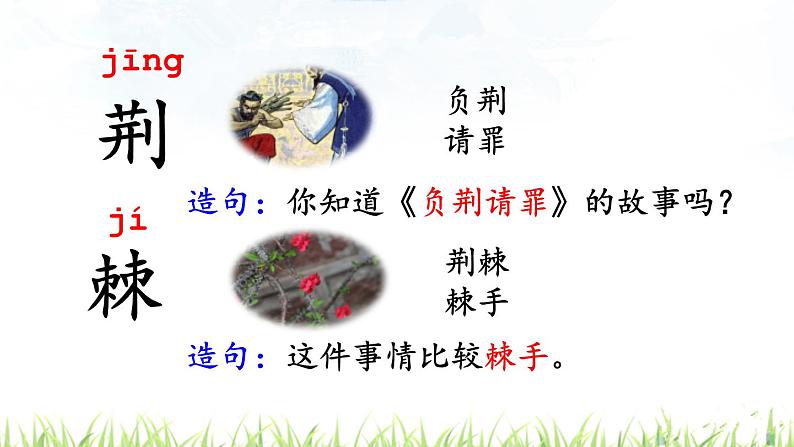 jīng
荆

负荆
请罪

造句：你知道《负荆请罪》的故事吗？

jí
棘

荆棘
棘手

造句：这件事情比较棘手。